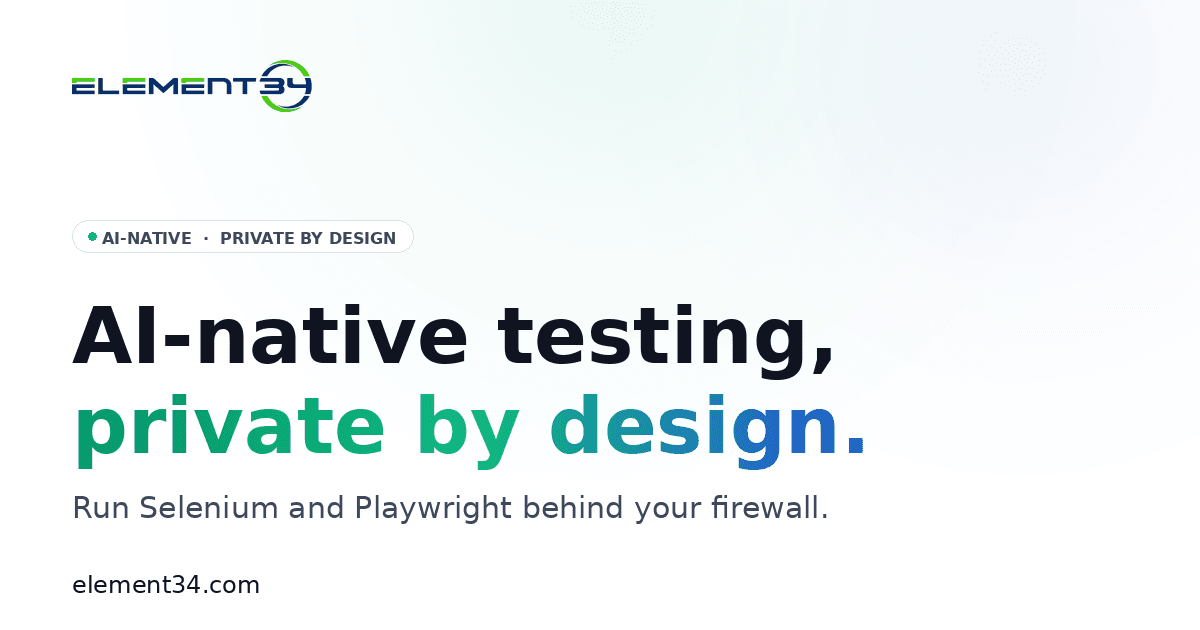 ELEMENT34

AI-NATIVE · PRIVATE BY DESIGN

AI-native testing, private by design.

Run Selenium and Playwright behind your firewall.

element34.com